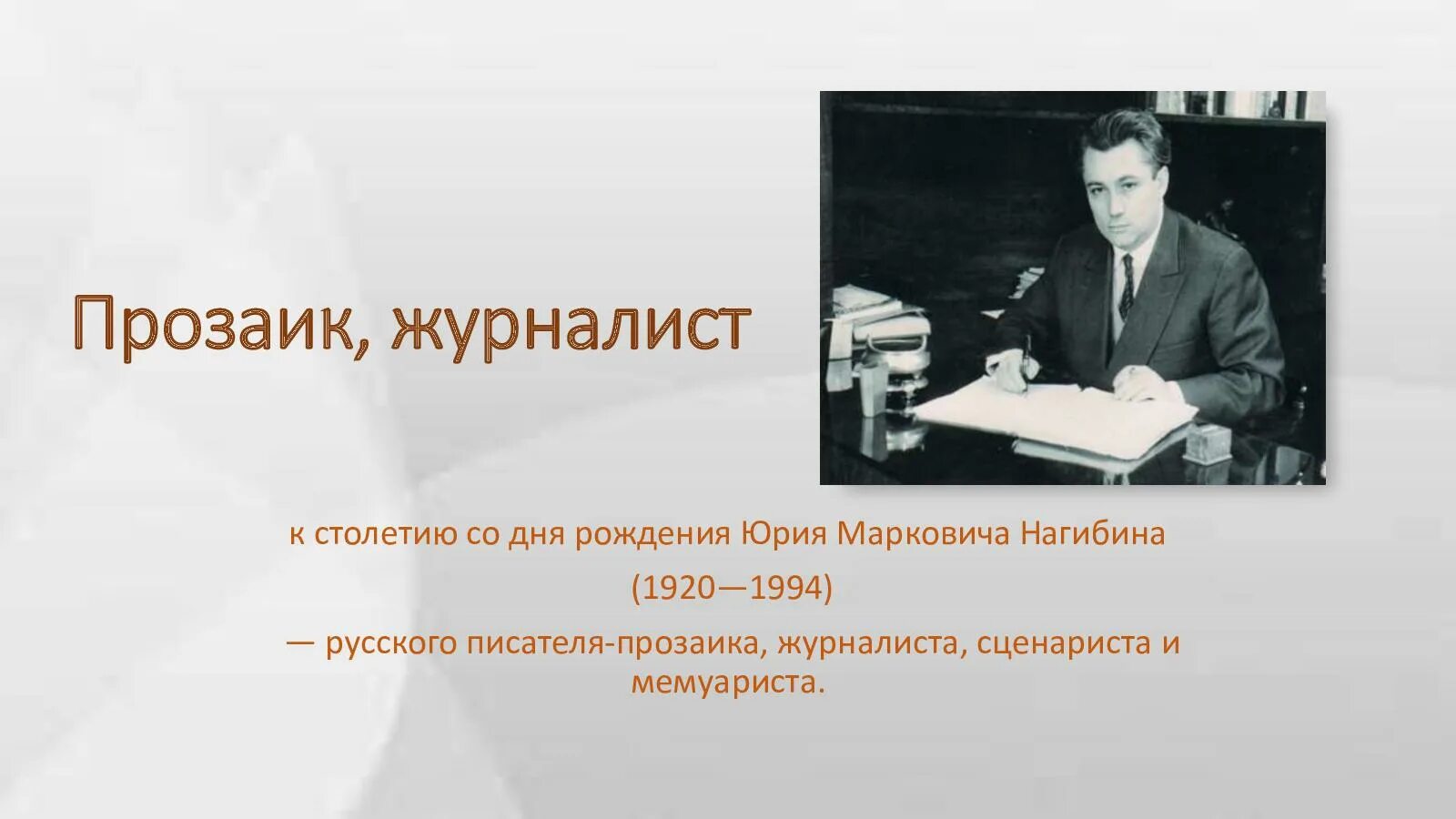 Прозаик, журналист

к столетию со дня рождения Юрия Марковича Нагибина

(1920—1994)

— русского писателя-прозаика, журналиста, сценариста и мемуариста.